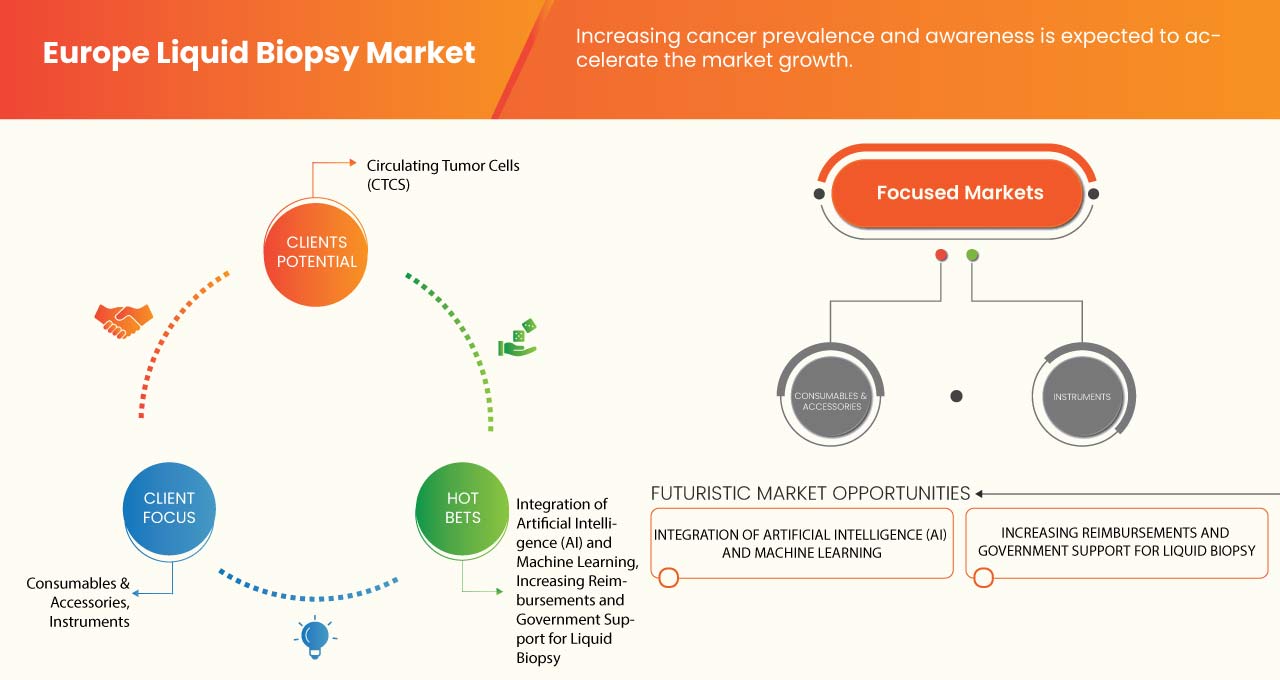 Europe Liquid Biopsy Market

Increasing cancer prevalence and awareness is expected to accelerate the market growth.

Circulating Tumor Cells (CTCS)

CLIENTS POTENTIAL

CLIENT FOCUS

Consumables & Accessories, Instruments

HOT BETS

Integration of Artificial Intelligence (AI) and Machine Learning, Increasing Reimbursements and Government Support for Liquid Biopsy

Focused Markets

CONSUMABLES & ACCESSORIES

INSTRUMENTS

FUTURISTIC MARKET OPPORTUNITIES

INTEGRATION OF ARTIFICIAL INTELLIGENCE (AI) AND MACHINE LEARNING

INCREASING REIMBURSEMENTS AND GOVERNMENT SUPPORT FOR LIQUID BIOPSY